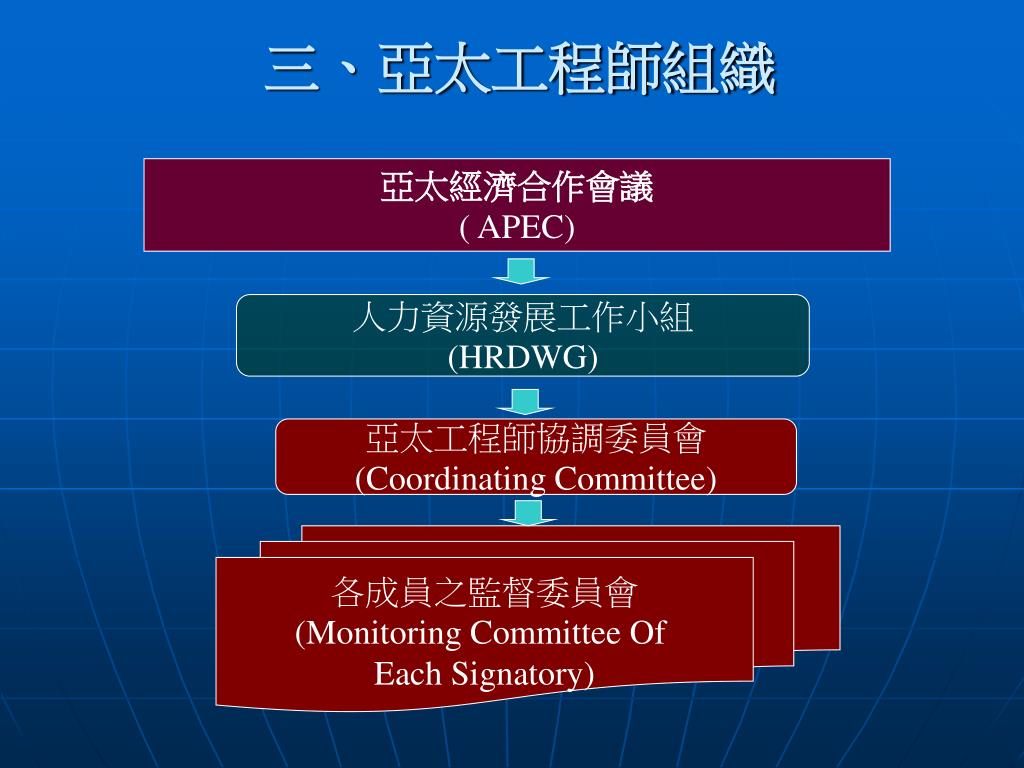 三、亞太工程師組織

亞太經濟合作會議
( APEC)

人力資源發展工作小組
(HRDWG)

亞太工程師協調委員會
(Coordinating Committee)

各成員之監督委員會
(Monitoring Committee Of Each Signatory)